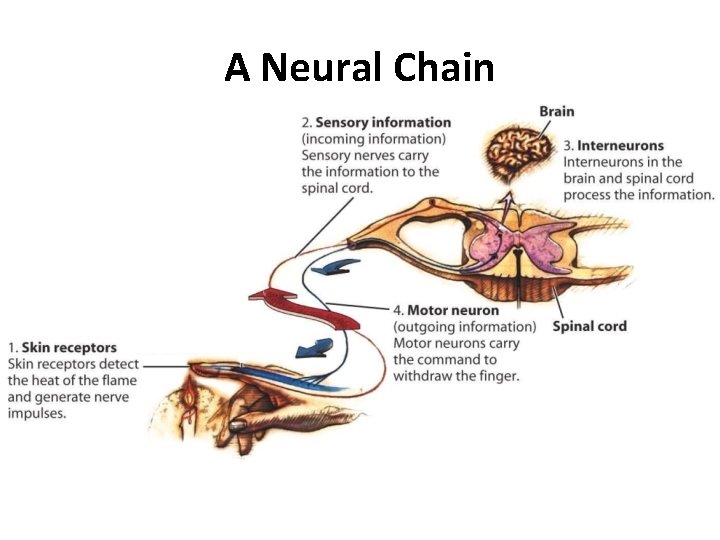 A Neural Chain

2. Sensory information
(incoming information)
Sensory nerves carry the information to the spinal cord.

Brain

3. Interneurons
Interneurons in the brain and spinal cord process the information.

4. Motor neuron
(outgoing information)
Motor neurons carry the command to withdraw the finger.

Spinal cord

1. Skin receptors
Skin receptors detect the heat of the flame and generate nerve impulses.